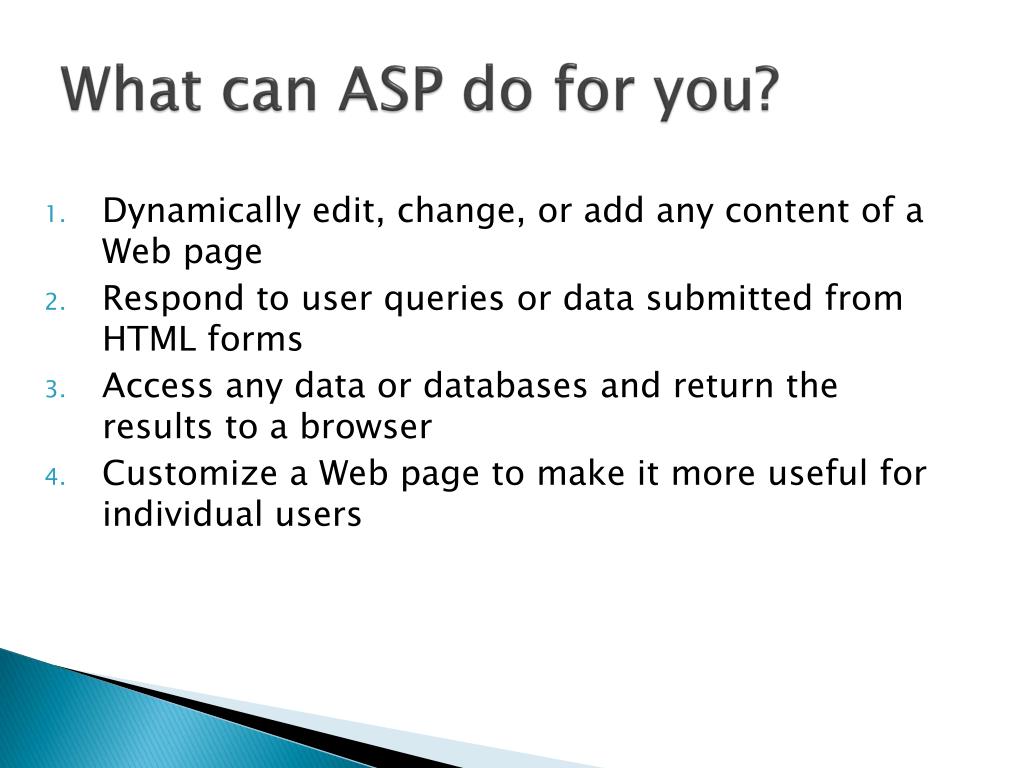 What can ASP do for you?

1. Dynamically edit, change, or add any content of a Web page
2. Respond to user queries or data submitted from HTML forms
3. Access any data or databases and return the results to a browser
4. Customize a Web page to make it more useful for individual users